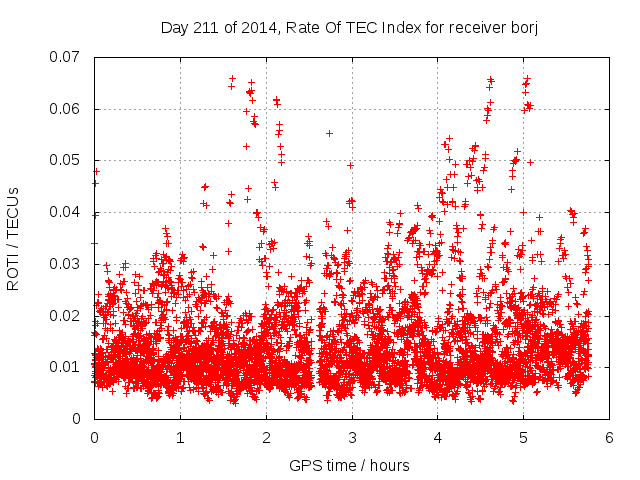 Day 211 of 2014, Rate Of TEC Index for receiver borj

ROTI / TECUs

0.07
0.06
0.05
0.04
0.03
0.02
0.01
0

0
1
2
3
4
5
6

GPS time / hours